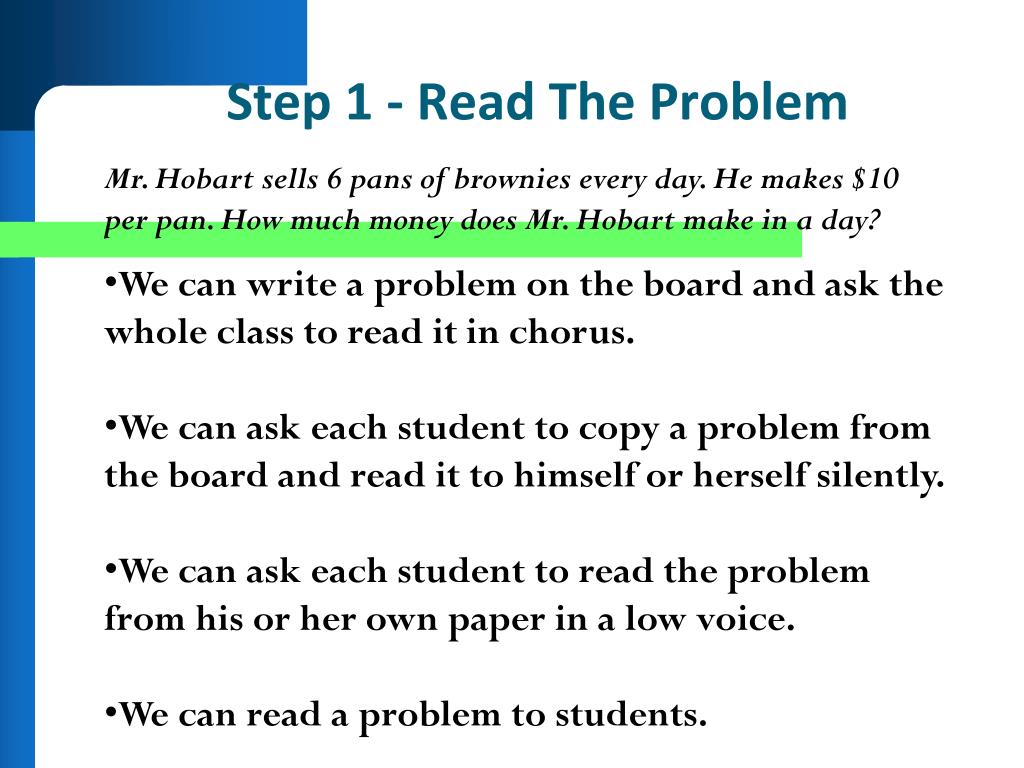 Step 1 - Read The Problem

Mr. Hobart sells 6 pans of brownies every day. He makes \$10 per pan. How much money does Mr. Hobart make in a day?

•We can write a problem on the board and ask the whole class to read it in chorus.

•We can ask each student to copy a problem from the board and read it to himself or herself silently.

•We can ask each student to read the problem from his or her own paper in a low voice.

•We can read a problem to students.